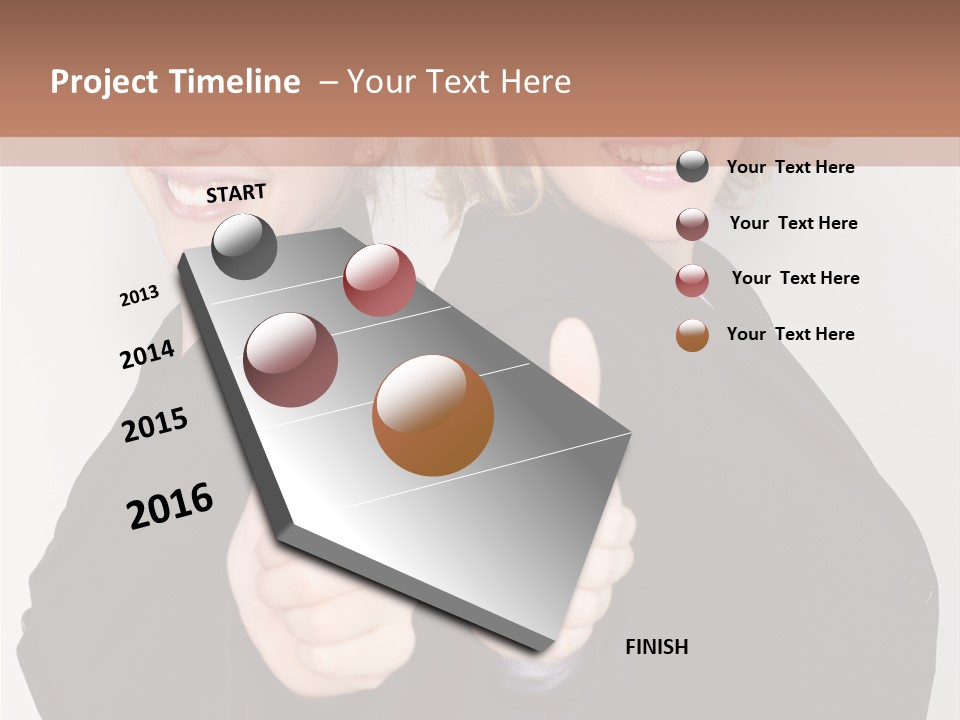 Project Timeline – Your Text Here

START

2013

2014

2015

2016

FINISH

Your Text Here

Your Text Here

Your Text Here

Your Text Here